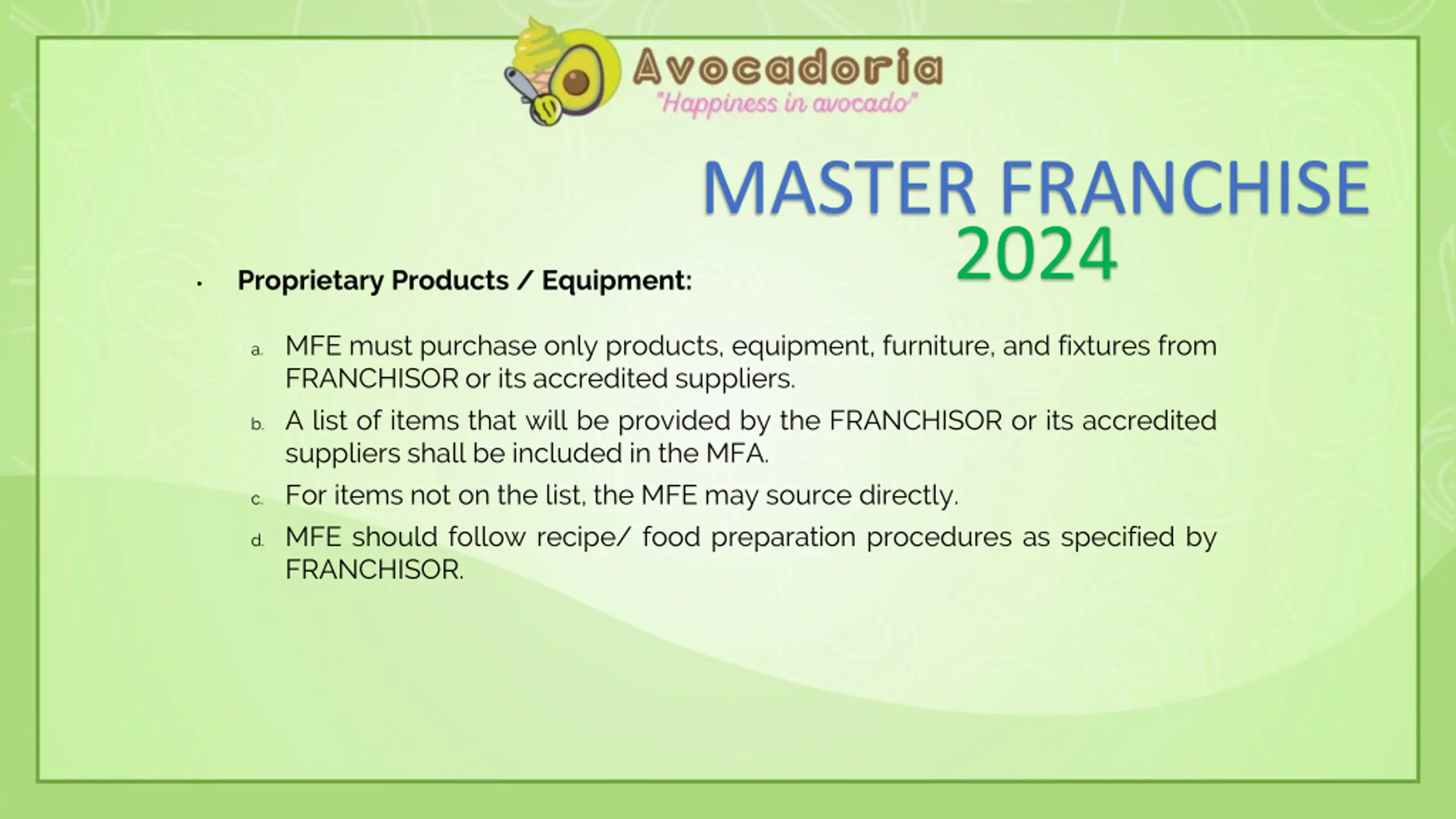 Avocadoria
"Happiness in avocado"

MASTER FRANCHISE
2024

• Proprietary Products / Equipment:

a. MFE must purchase only products, equipment, furniture, and fixtures from FRANCHISOR or its accredited suppliers.

b. A list of items that will be provided by the FRANCHISOR or its accredited suppliers shall be included in the MFA.

c. For items not on the list, the MFE may source directly.

d. MFE should follow recipe/ food preparation procedures as specified by FRANCHISOR.